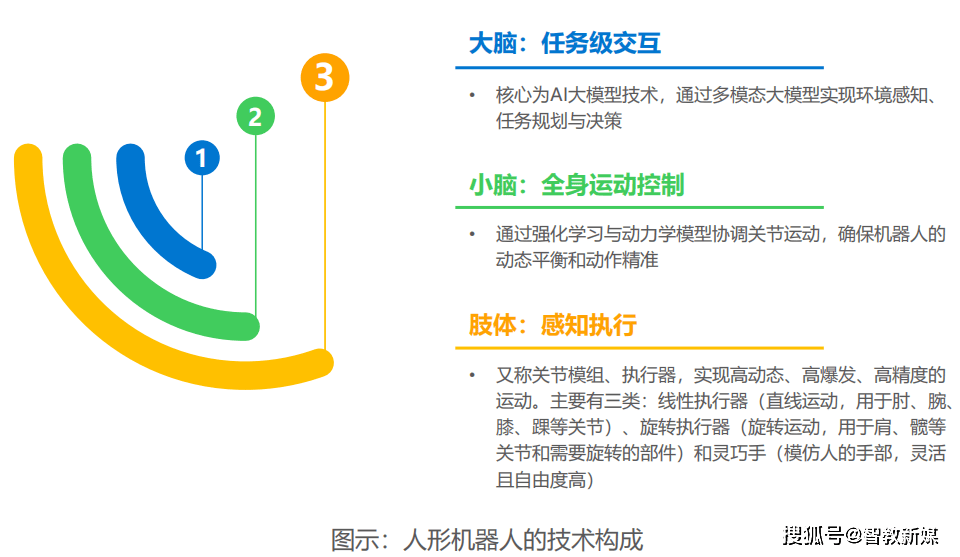 3

2

1

大脑：任务级交互

• 核心为AI大模型技术，通过多模态大模型实现环境感知、任务规划与决策

小脑：全身运动控制

• 通过强化学习与动力学模型协调关节运动，确保机器人的动态平衡和动作精准

肢体：感知执行

• 又称关节模组、执行器，实现高动态、高爆发、高精度的运动。主要有三类：线性执行器（直线运动，用于肘、腕、膝、踝等关节）、旋转执行器（旋转运动，用于肩、髋等关节和需要旋转的部件）和灵巧手（模仿人的手部，灵活且自由度高）

图示：人形机器人的技术构成

搜狐号@智教新媒